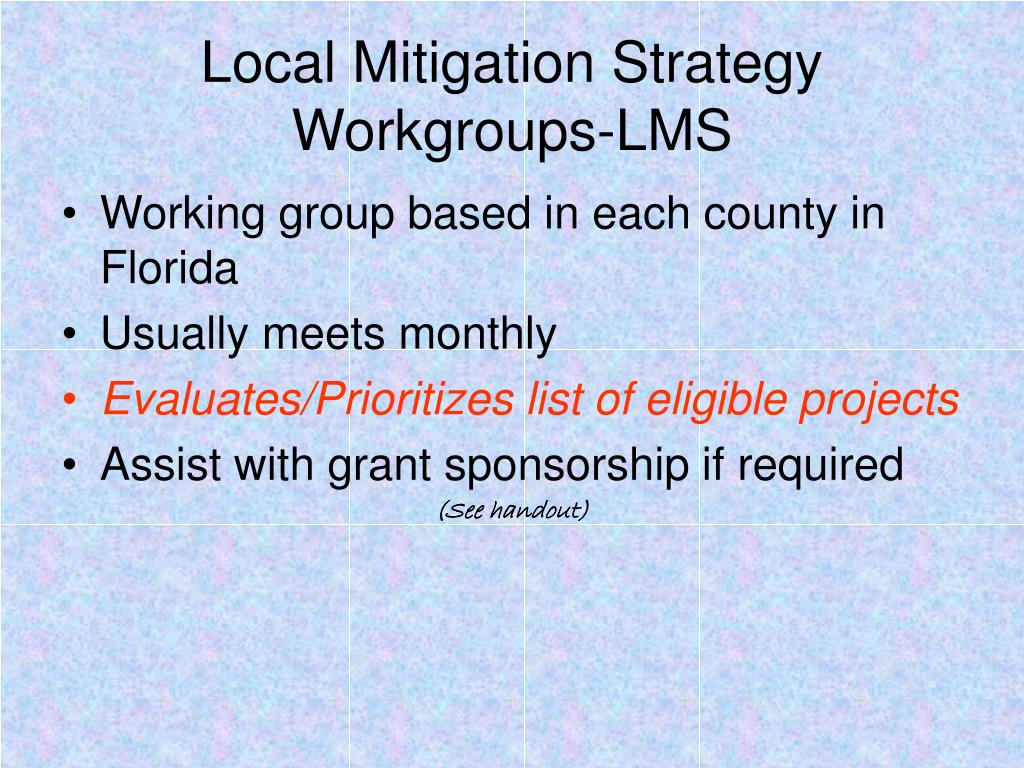 Local Mitigation Strategy Workgroups-LMS

• Working group based in each county in Florida
• Usually meets monthly
• Evaluates/Prioritizes list of eligible projects
• Assist with grant sponsorship if required

(See handout)